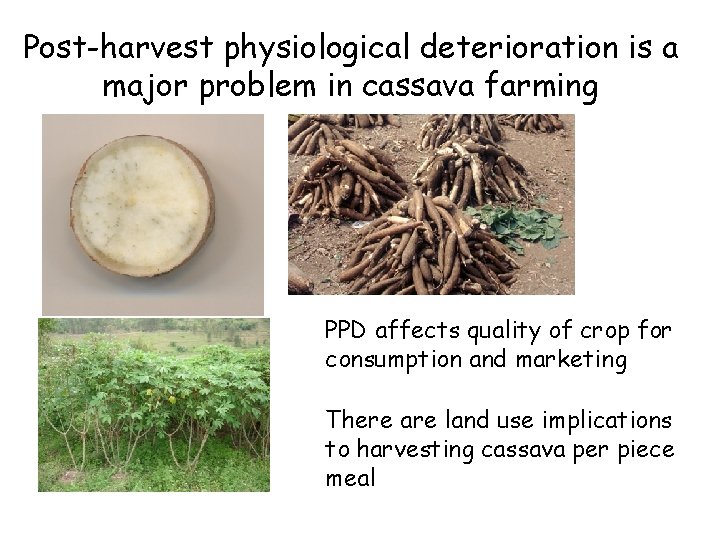 Post-harvest physiological deterioration is a major problem in cassava farming

PPD affects quality of crop for consumption and marketing

There are land use implications to harvesting cassava per piece meal